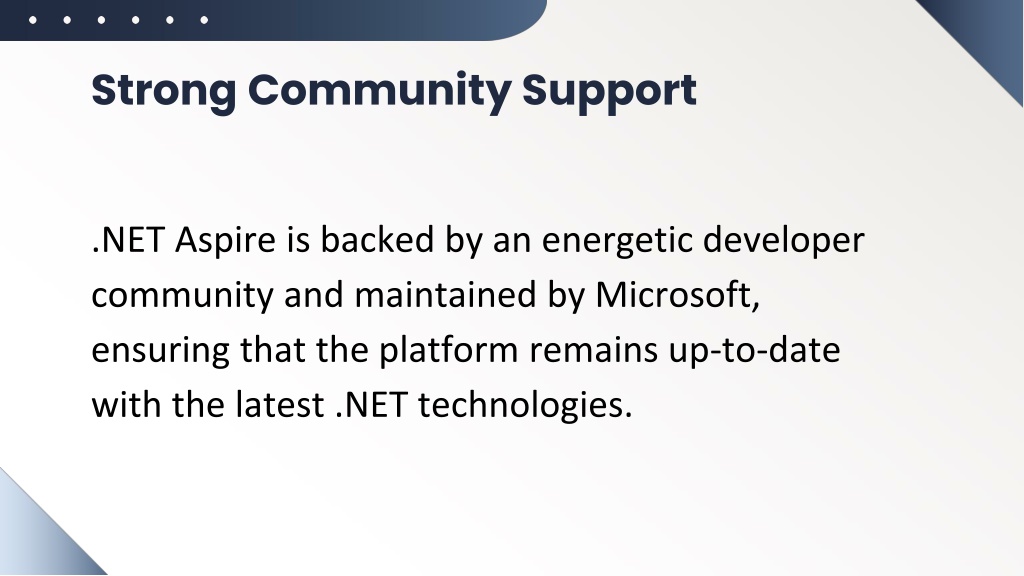 Strong Community Support

.NET Aspire is backed by an energetic developer community and maintained by Microsoft, ensuring that the platform remains up-to-date with the latest .NET technologies.